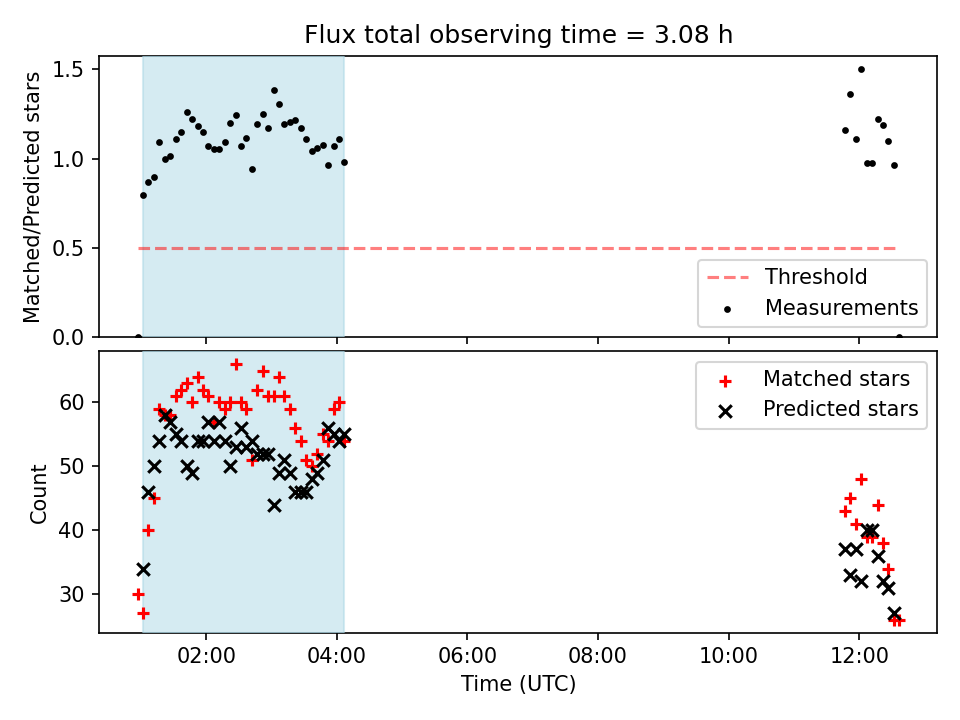 Flux total observing time = 3.08 h

Matched/Predicted stars

1.5
1.0
0.5
0.0

Threshold
Measurements

Count

60
50
40
30

Matched stars
Predicted stars

02:00 04:00 06:00 08:00 10:00 12:00

Time (UTC)